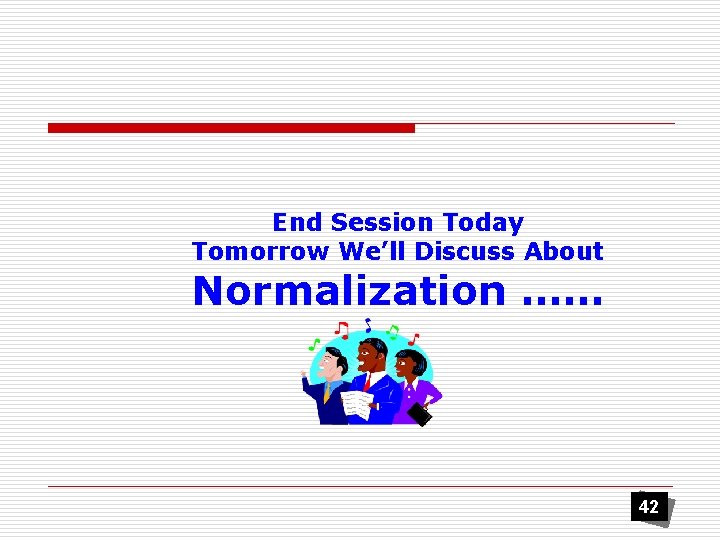 End Session Today
Tomorrow We'll Discuss About
Normalization ……

42